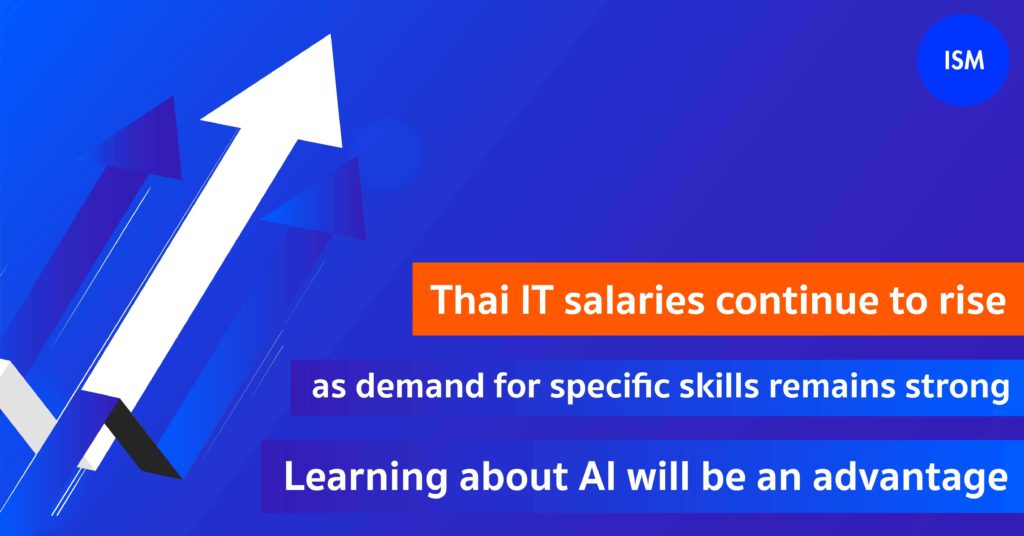 ISM

Thai IT salaries continue to rise

as demand for specific skills remains strong

Learning about AI will be an advantage